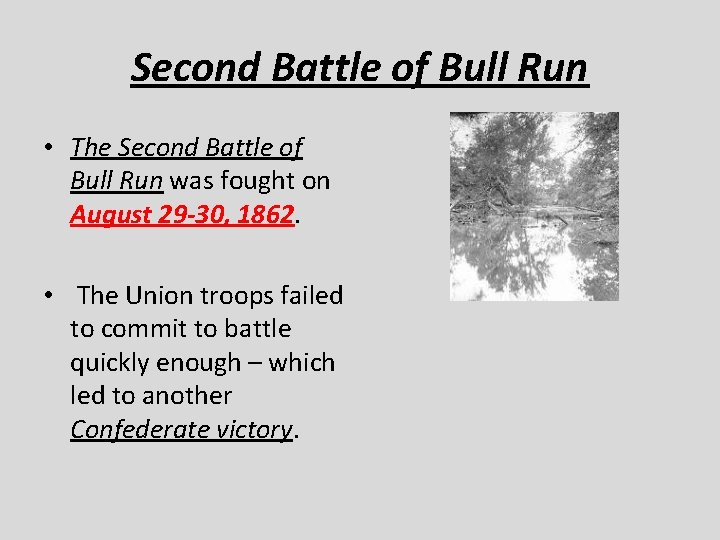 Second Battle of Bull Run

• The Second Battle of Bull Run was fought on August 29-30, 1862.

• The Union troops failed to commit to battle quickly enough – which led to another Confederate victory.